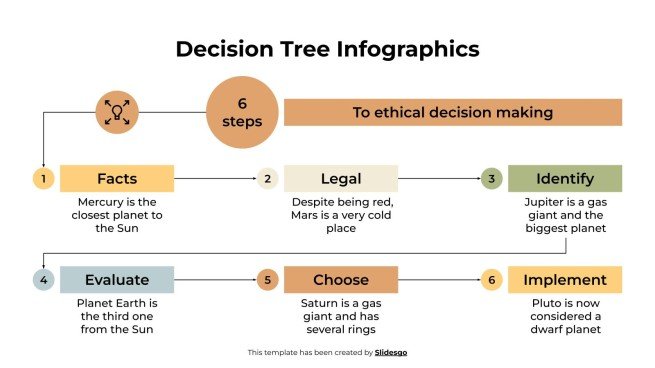 Decision Tree Infographics

6 steps

To ethical decision making

1 Facts

Mercury is the closest planet to the Sun

2 Legal

Despite being red, Mars is a very cold place

3 Identify

Jupiter is a gas giant and the biggest planet

4 Evaluate

Planet Earth is the third one from the Sun

5 Choose

Saturn is a gas giant and has several rings

6 Implement

Pluto is now considered a dwarf planet

This template has been created by Slidesgo